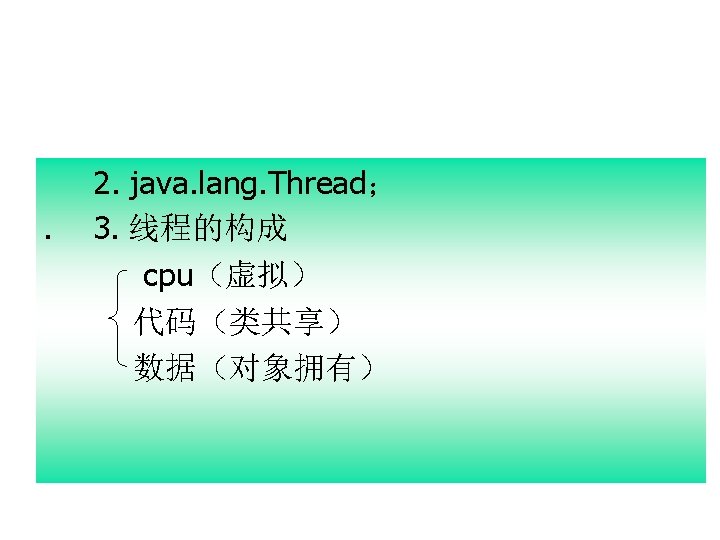 2. java.lang.Thread；
. 3. 线程的构成
cpu（虚拟）
代码（类共享）
数据（对象拥有）